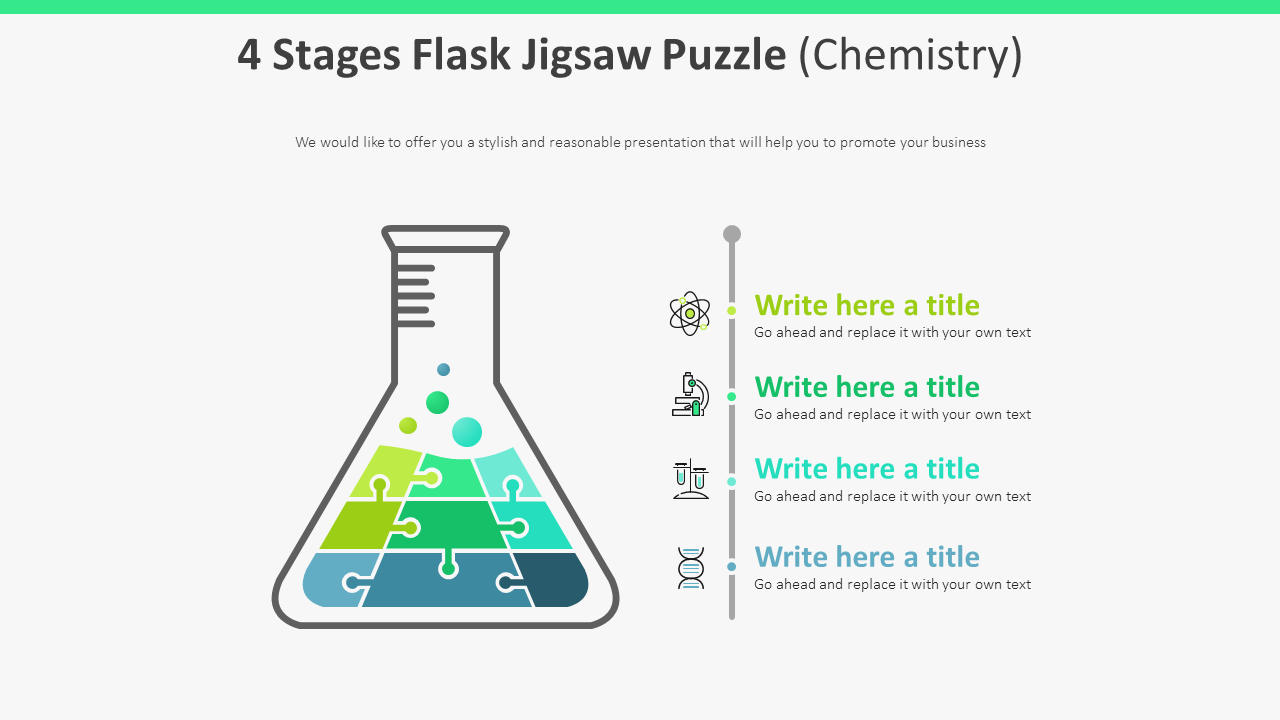 4 Stages Flask Jigsaw Puzzle (Chemistry)

We would like to offer you a stylish and reasonable presentation that will help you to promote your business

Write here a title
Go ahead and replace it with your own text

Write here a title
Go ahead and replace it with your own text

Write here a title
Go ahead and replace it with your own text

Write here a title
Go ahead and replace it with your own text